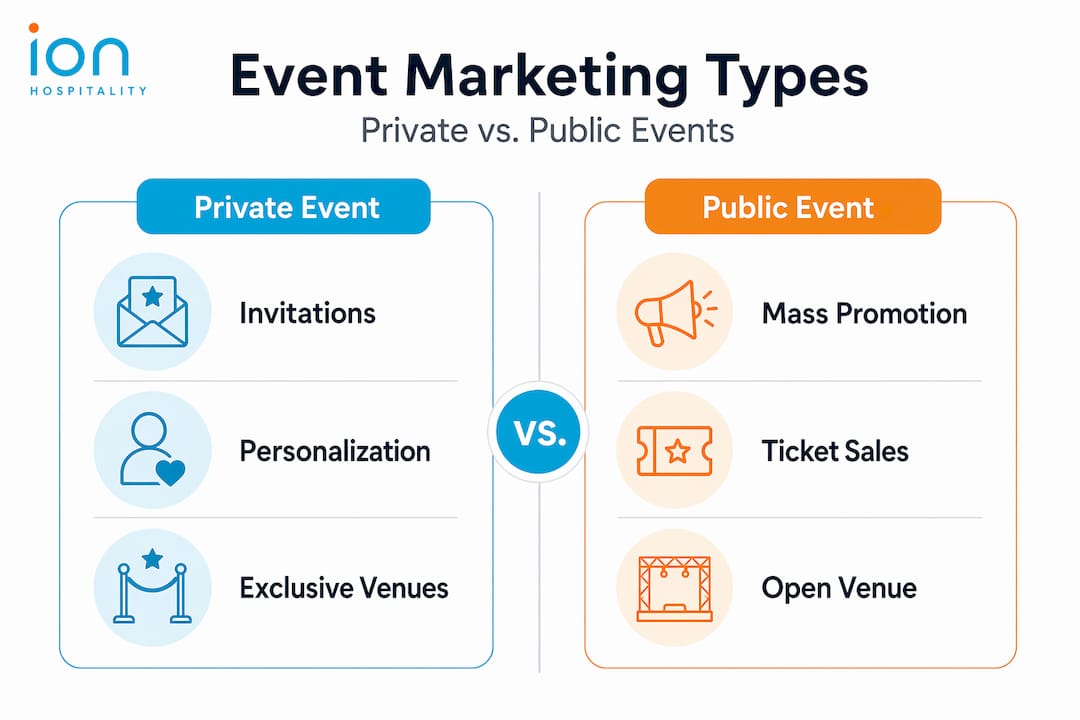 ion
HOSPITALITY

Event Marketing Types
Private vs. Public Events

Private Event

Invitations

Personalization

Exclusive Venues

VS.

Public Event

Mass Promotion

Ticket Sales

Open Venue